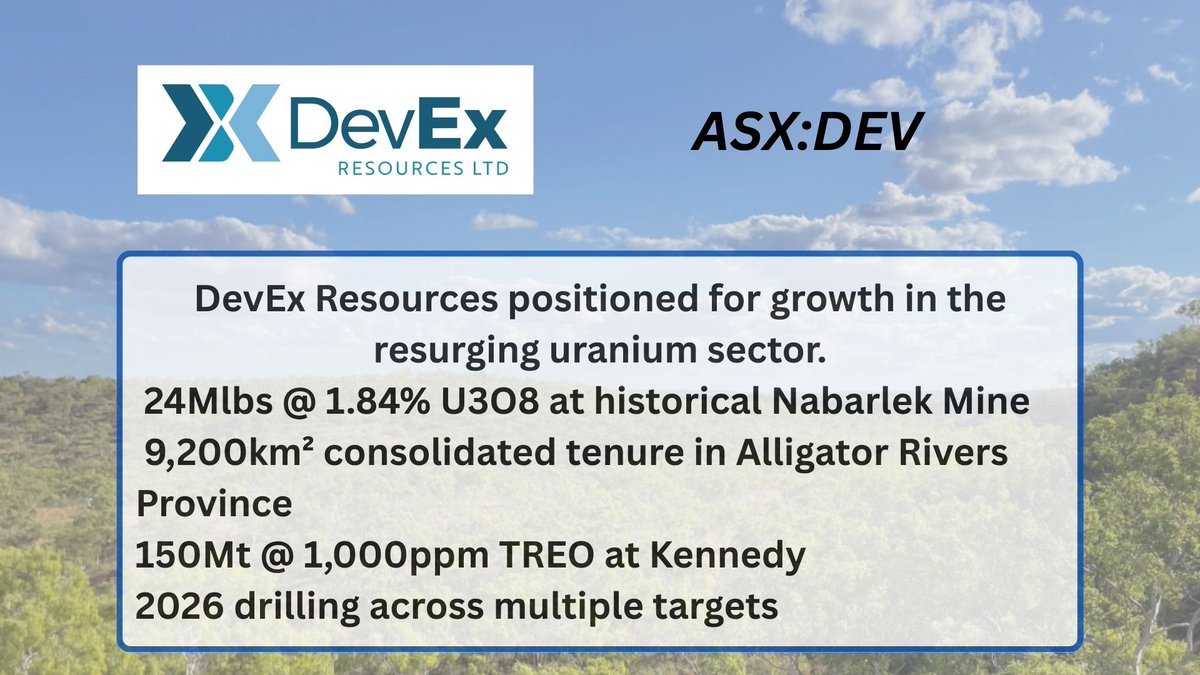 DevEx
RESOURCES LTD

ASX:DEV

DevEx Resources positioned for growth in the resurging uranium sector.
24Mlbs @ 1.84% U3O8 at historical Nabarlek Mine
9,200km² consolidated tenure in Alligator Rivers Province
150Mt @ 1,000ppm TREO at Kennedy
2026 drilling across multiple targets